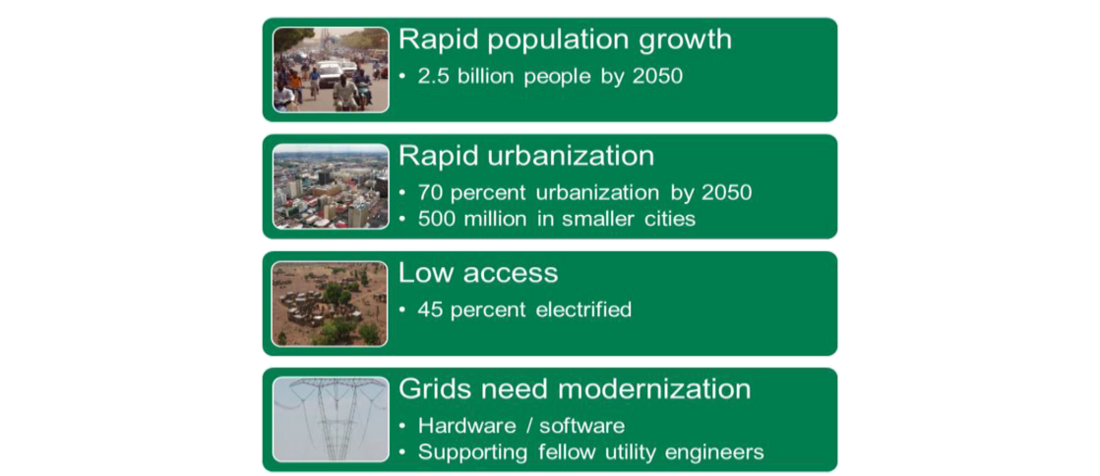 Rapid population growth
• 2.5 billion people by 2050

Rapid urbanization
• 70 percent urbanization by 2050
• 500 million in smaller cities

Low access
• 45 percent electrified

Grids need modernization
• Hardware / software
• Supporting fellow utility engineers